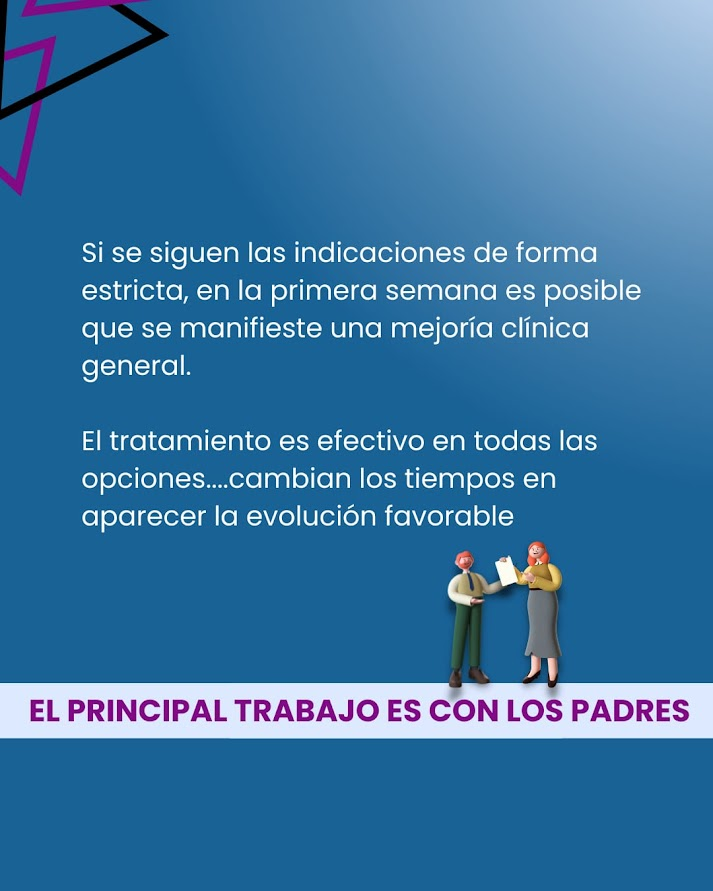 Si se siguen las indicaciones de forma estricta, en la primera semana es posible que se manifieste una mejoría clínica general.

El tratamiento es efectivo en todas las opciones....cambian los tiempos en aparecer la evolución favorable

EL PRINCIPAL TRABAJO ES CON LOS PADRES